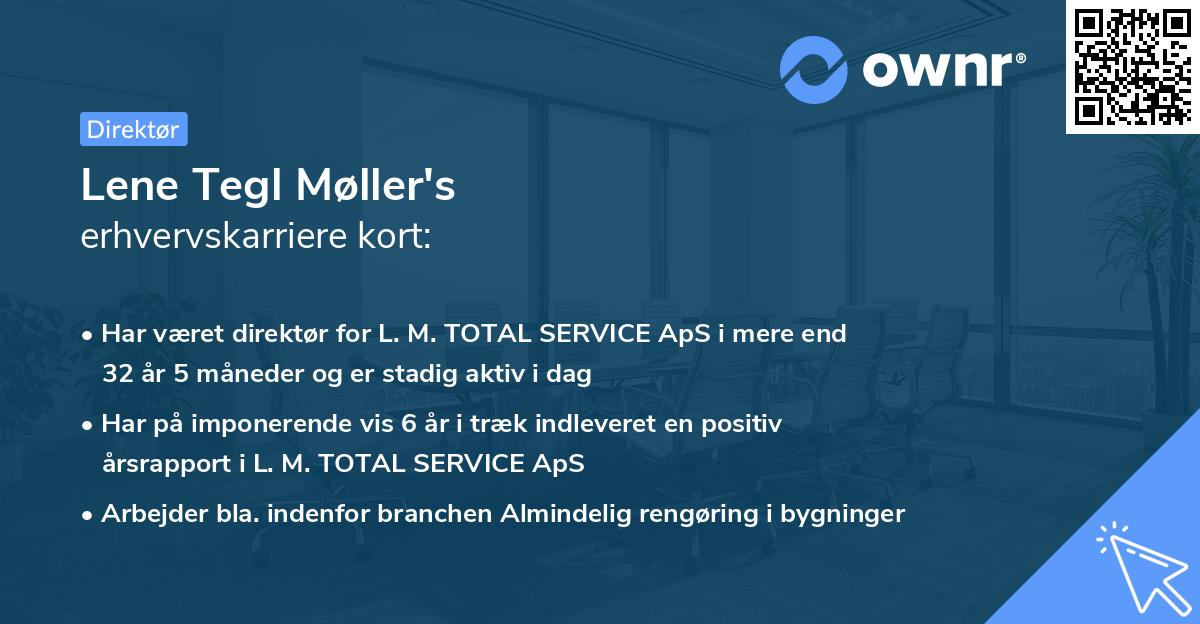 ownr®

Direktør

Lene Tegl Møller's
erhvervskarriere kort:

• Har været direktør for L. M. TOTAL SERVICE ApS i mere end 32 år 5 måneder og er stadig aktiv i dag

• Har på imponerende vis 6 år i træk indleveret en positiv årsrapport i L. M. TOTAL SERVICE ApS

• Arbejder bla. indenfor branchen Almindelig rengøring i bygninger